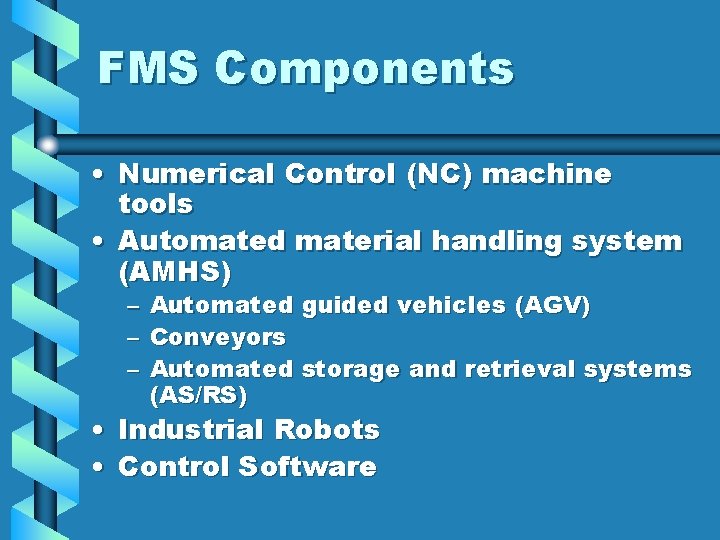 FMS Components

• Numerical Control (NC) machine tools
• Automated material handling system (AMHS)
– Automated guided vehicles (AGV)
– Conveyors
– Automated storage and retrieval systems (AS/RS)
• Industrial Robots
• Control Software